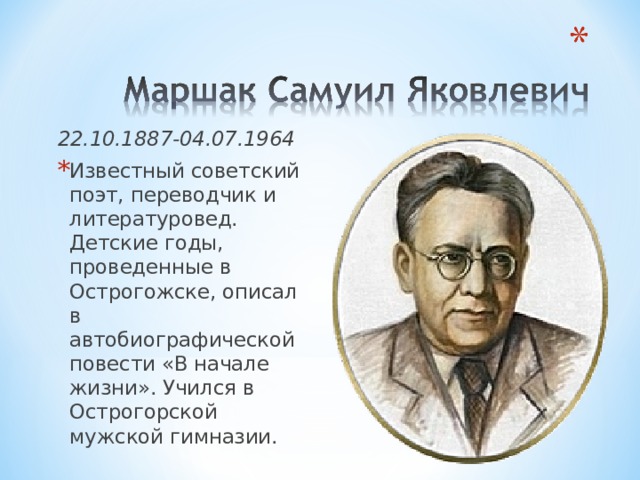 *

Маршак Самуил Яковлевич

22.10.1887-04.07.1964

*Известный советский поэт, переводчик и литературовед. Детские годы, проведенные в Острогожске, описал в автобиографической повести «В начале жизни». Учился в Острогорской мужской гимназии.